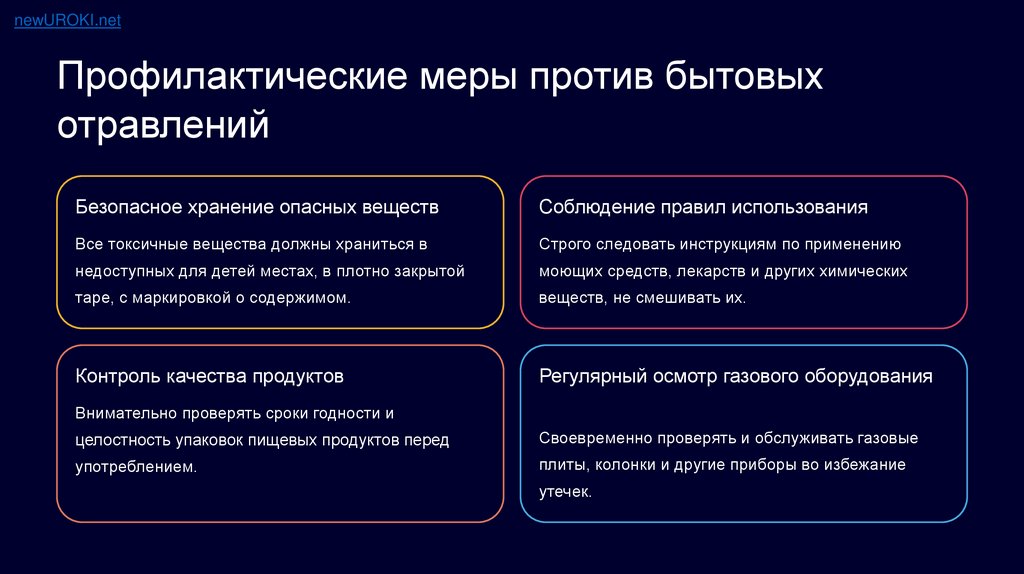 newUROKI.net

Профилактические меры против бытовых отравлений

Безопасное хранение опасных веществ

Все токсичные вещества должны храниться в недоступных для детей местах, в плотно закрытой таре, с маркировкой о содержимом.

Соблюдение правил использования

Строго следовать инструкциям по применению моющих средств, лекарств и других химических веществ, не смешивать их.

Контроль качества продуктов

Внимательно проверять сроки годности и целостность упаковок пищевых продуктов перед употреблением.

Регулярный осмотр газового оборудования

Своевременно проверять и обслуживать газовые плиты, колонки и другие приборы во избежание утечек.